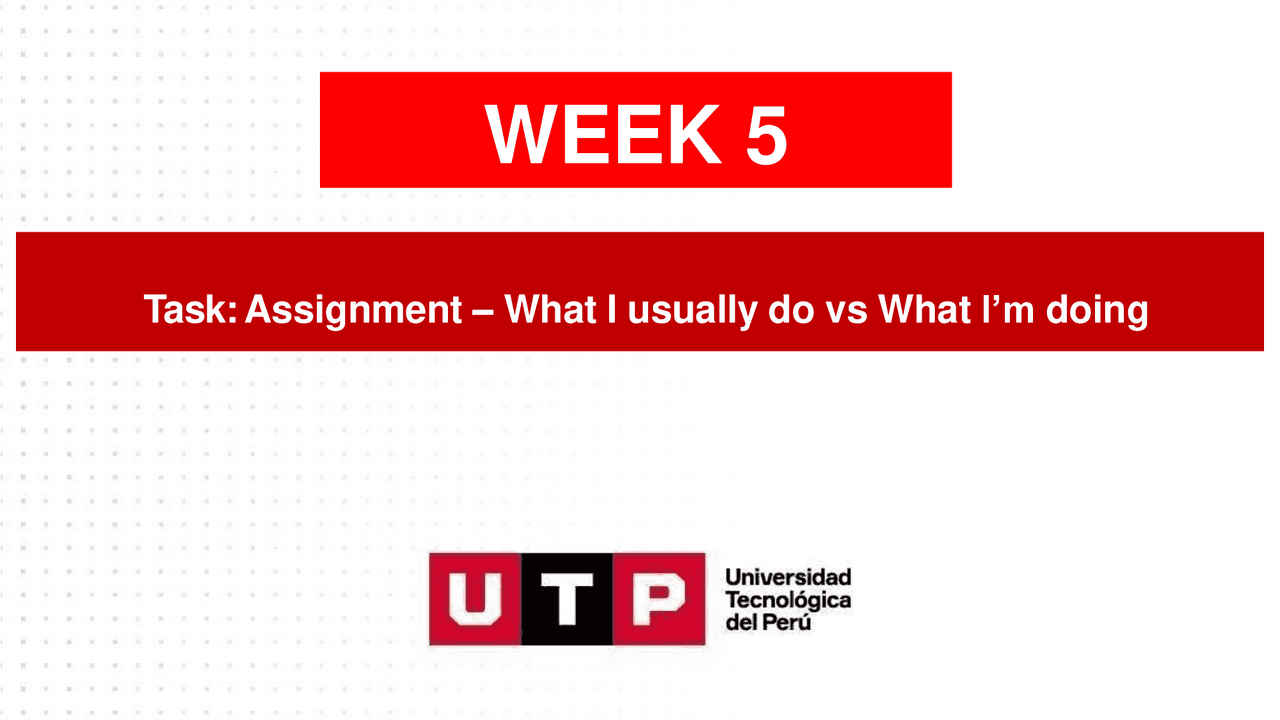 WEEK 5

Task: Assignment – What I usually do vs What I'm doing

UTP

Universidad Tecnológica del Perú